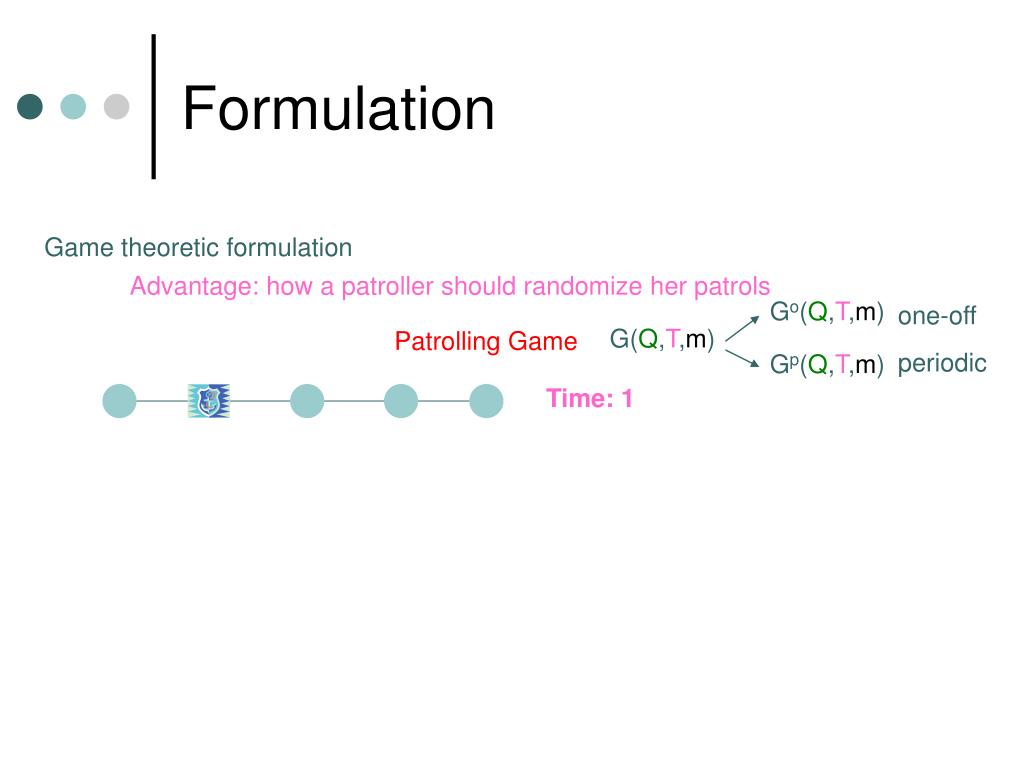 Formulation

Game theoretic formulation

Advantage: how a patroller should randomize her patrols

Patrolling Game $G(Q,T,m)$

$G^o(Q,T,m)$ one-off

$G^p(Q,T,m)$ periodic

Time: 1